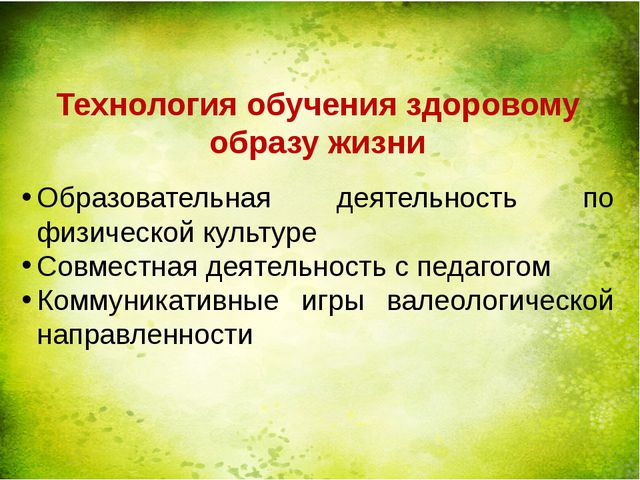 Технология обучения здоровому образу жизни

• Образовательная деятельность по физической культуре
• Совместная деятельность с педагогом
• Коммуникативные игры валеологической направленности